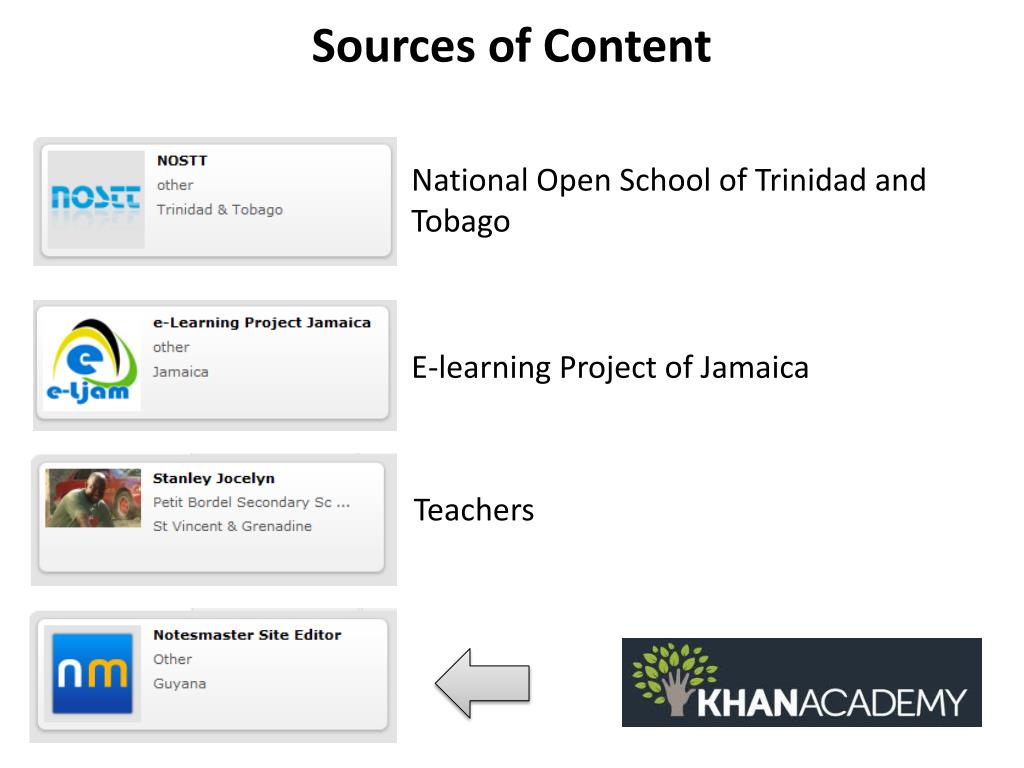 Sources of Content

NOSTT
NOSTT
other
Trinidad & Tobago

National Open School of Trinidad and Tobago

e-ljam
e-Learning Project Jamaica
other
Jamaica

E-learning Project of Jamaica

Stanley Jocelyn
Petit Bordel Secondary Sc ...
St Vincent & Grenadine

Teachers

nm
Notesmaster Site Editor
Other
Guyana

KHANACADEMY